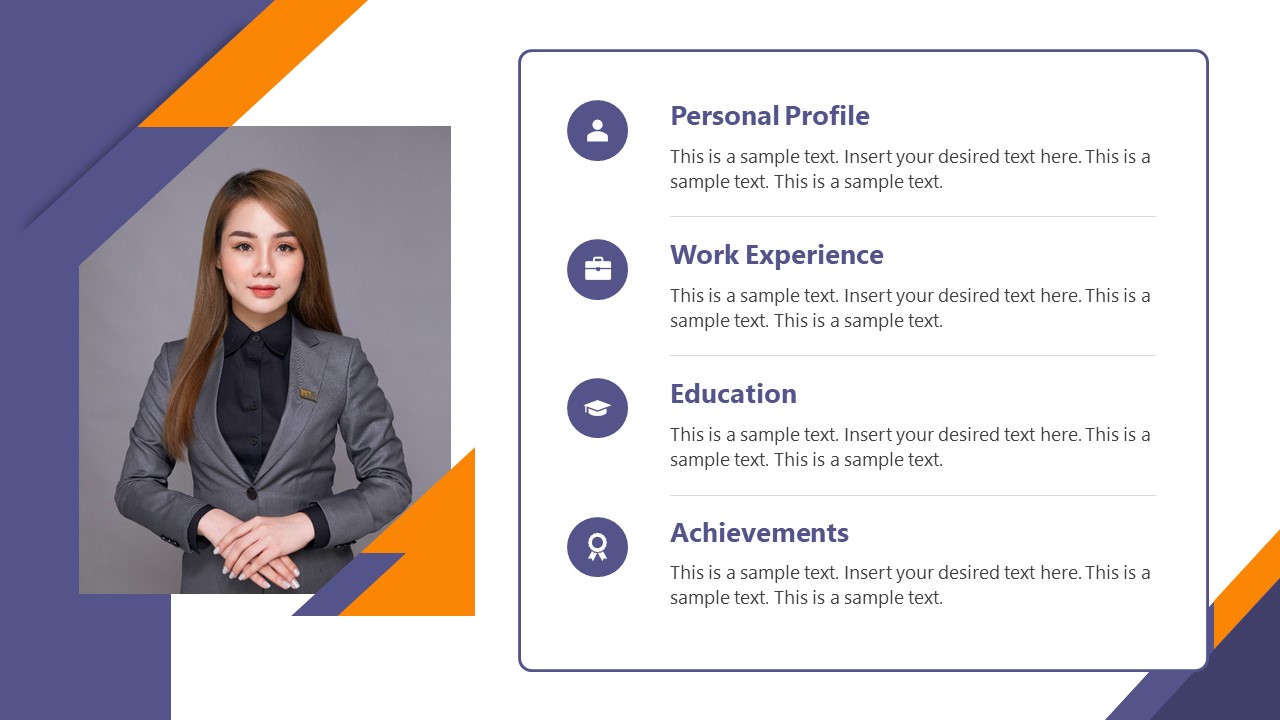 Personal Profile

This is a sample text. Insert your desired text here. This is a sample text. This is a sample text.

Work Experience

This is a sample text. Insert your desired text here. This is a sample text. This is a sample text.

Education

This is a sample text. Insert your desired text here. This is a sample text. This is a sample text.

Achievements

This is a sample text. Insert your desired text here. This is a sample text. This is a sample text.